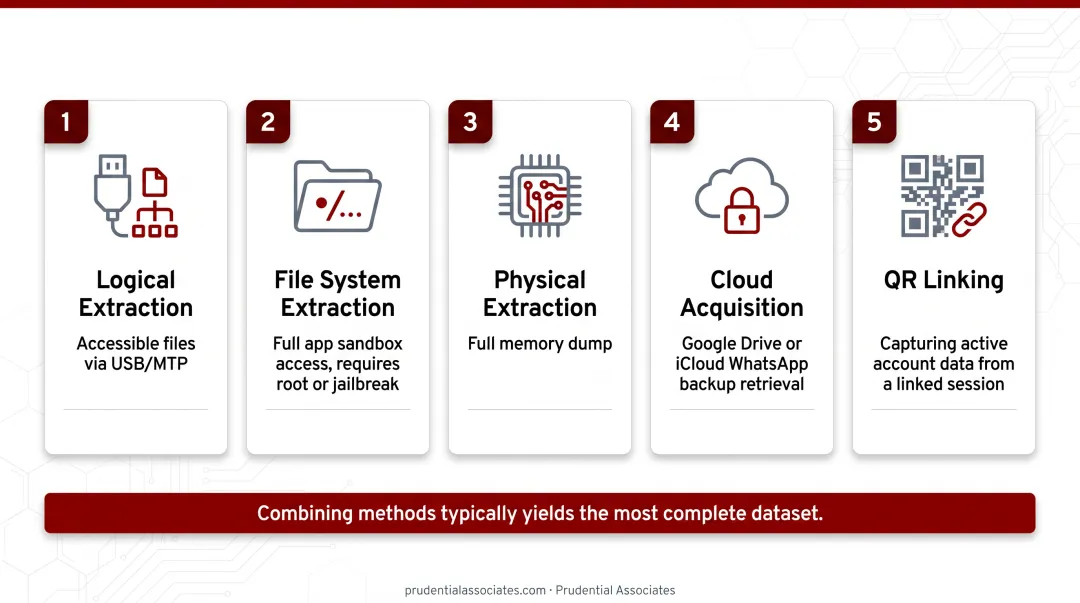 1
Logical Extraction
Accessible files via USB/MTP

2
File System Extraction
Full app sandbox access, requires root or jailbreak

3
Physical Extraction
Full memory dump

4
Cloud Acquisition
Google Drive or iCloud WhatsApp backup retrieval

5
QR Linking
Capturing active account data from a linked session

Combining methods typically yields the most complete dataset.

prudentialassociates.com · Prudential Associates